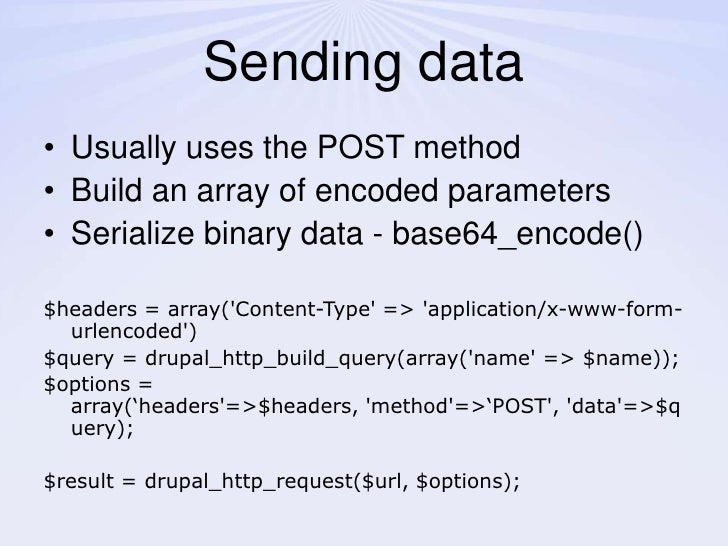 Sending data

• Usually uses the POST method
• Build an array of encoded parameters
• Serialize binary data - base64_encode()

$headers = array('Content-Type' => 'application/x-www-form-urlencoded')
$query = drupal_http_build_query(array('name' => $name));
$options = array(‘headers'=>$headers, 'method'=>‘POST', 'data'=>$query);

$result = drupal_http_request($url, $options);